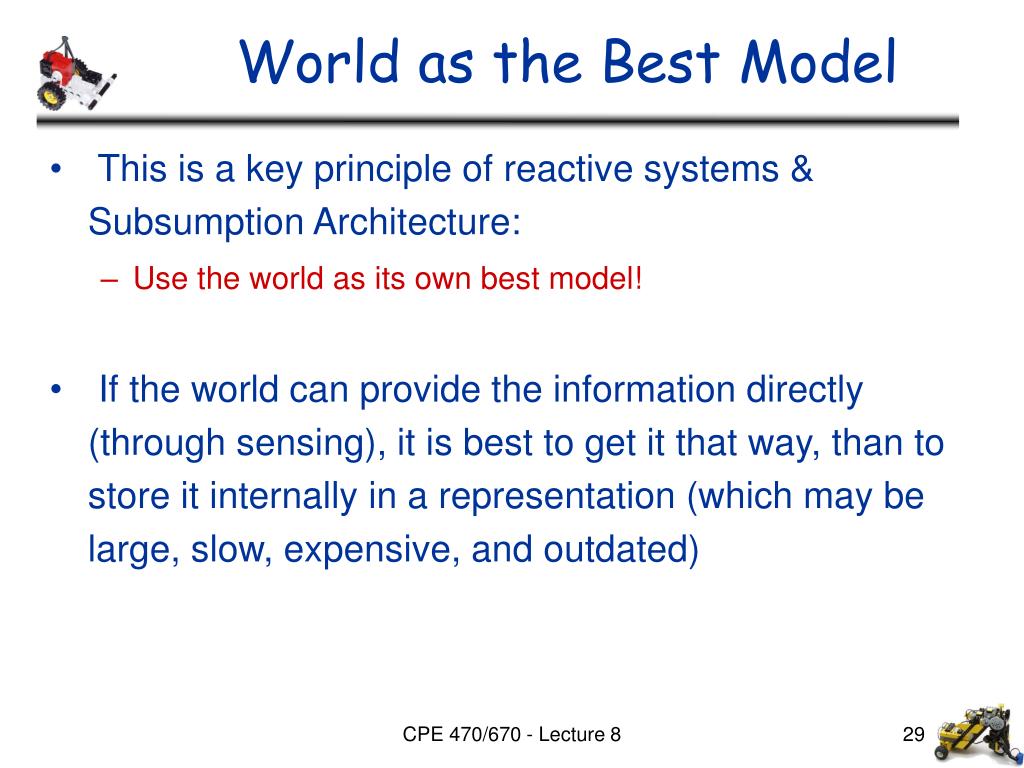 World as the Best Model

• This is a key principle of reactive systems & Subsumption Architecture:

– Use the world as its own best model!

• If the world can provide the information directly (through sensing), it is best to get it that way, than to store it internally in a representation (which may be large, slow, expensive, and outdated)

CPE 470/670 - Lecture 8

29